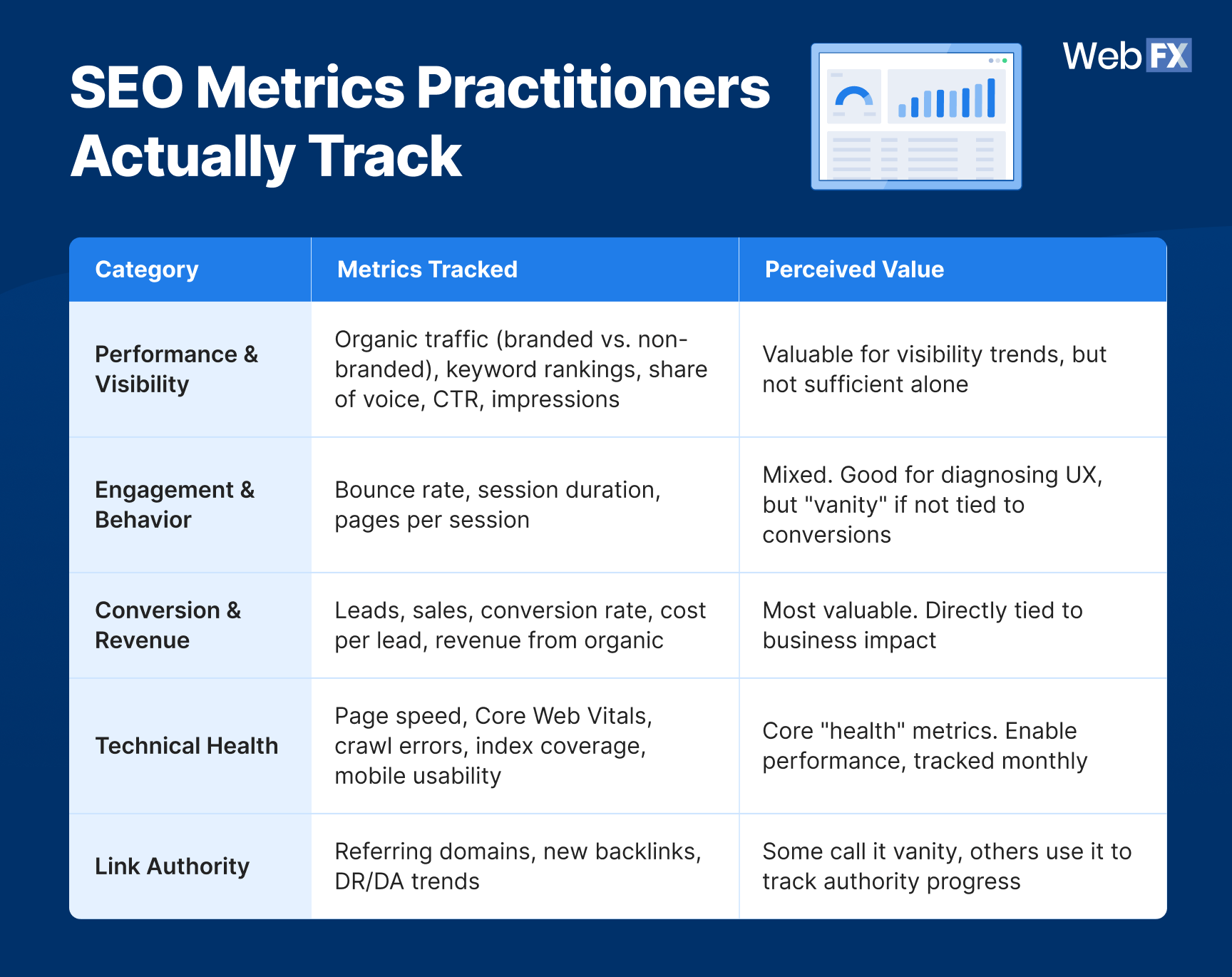 SEO Metrics Practitioners Actually Track

WebFX

| Category | Metrics Tracked | Perceived Value |
|---|---|---|
| Performance & Visibility | Organic traffic (branded vs. non-branded), keyword rankings, share of voice, CTR, impressions | Valuable for visibility trends, but not sufficient alone |
| Engagement & Behavior | Bounce rate, session duration, pages per session | Mixed. Good for diagnosing UX, but "vanity" if not tied to conversions |
| Conversion & Revenue | Leads, sales, conversion rate, cost per lead, revenue from organic | Most valuable. Directly tied to business impact |
| Technical Health | Page speed, Core Web Vitals, crawl errors, index coverage, mobile usability | Core "health" metrics. Enable performance, tracked monthly |
| Link Authority | Referring domains, new backlinks, DR/DA trends | Some call it vanity, others use it to track authority progress |